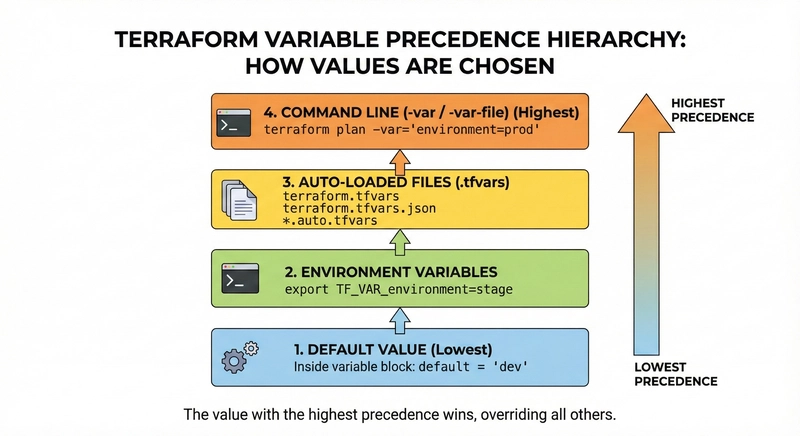 TERRAFORM VARIABLE PRECEDENCE HIERARCHY: HOW VALUES ARE CHOSEN

4. COMMAND LINE (-var / -var-file) (Highest)
terraform plan -var='environment=prod'

3. AUTO-LOADED FILES (.tfvars)
terraform.tfvars
terraform.tfvars.json
*.auto.tfvars

2. ENVIRONMENT VARIABLES
export TF_VAR_environment=stage

1. DEFAULT VALUE (Lowest)
Inside variable block: default = 'dev'

HIGHEST PRECEDENCE

LOWEST PRECEDENCE

The value with the highest precedence wins, overriding all others.